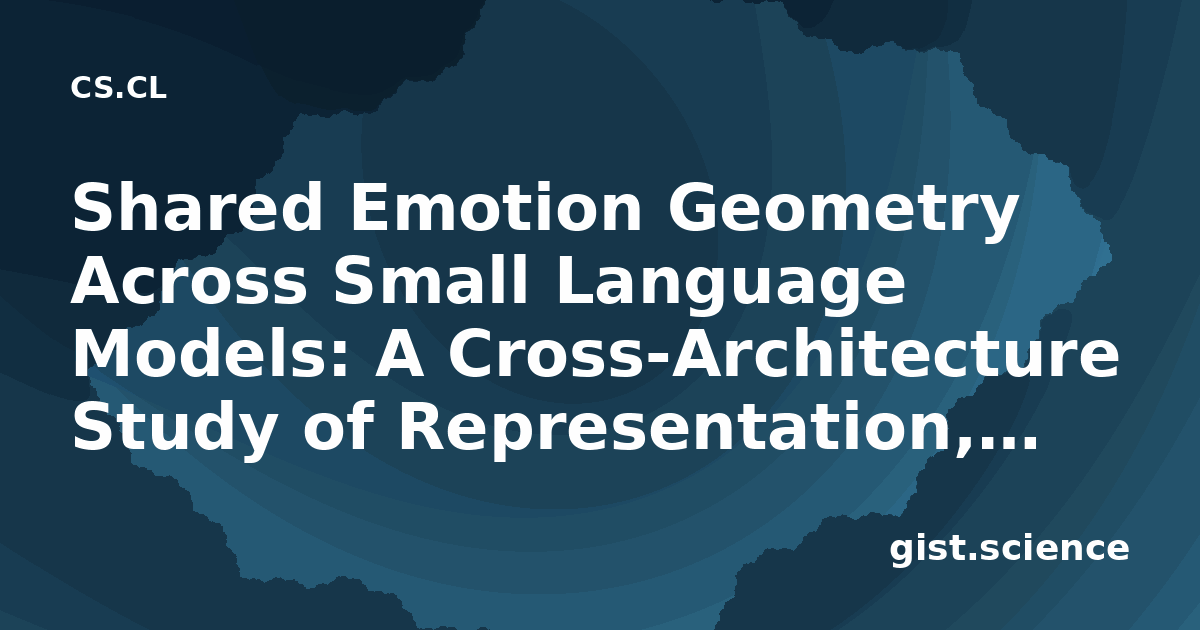 CS.CL

Shared Emotion Geometry Across Small Language Models: A Cross-Architecture Study of Representation,...

gist.science